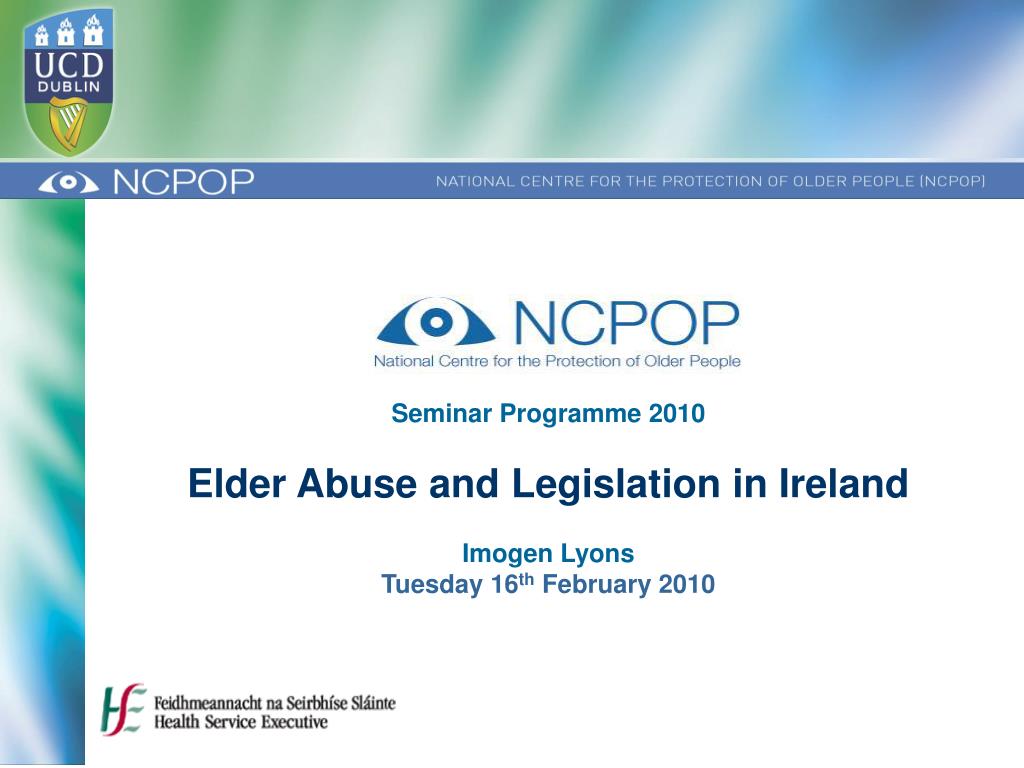 UCD
DUBLIN

NCPOP

NATIONAL CENTRE FOR THE PROTECTION OF OLDER PEOPLE (NCPOP)

NCPOP
National Centre for the Protection of Older People

Seminar Programme 2010

Elder Abuse and Legislation in Ireland

Imogen Lyons
Tuesday 16$^{th}$ February 2010

HSE
Feidhmeannacht na Seirbhíse Sláinte
Health Service Executive